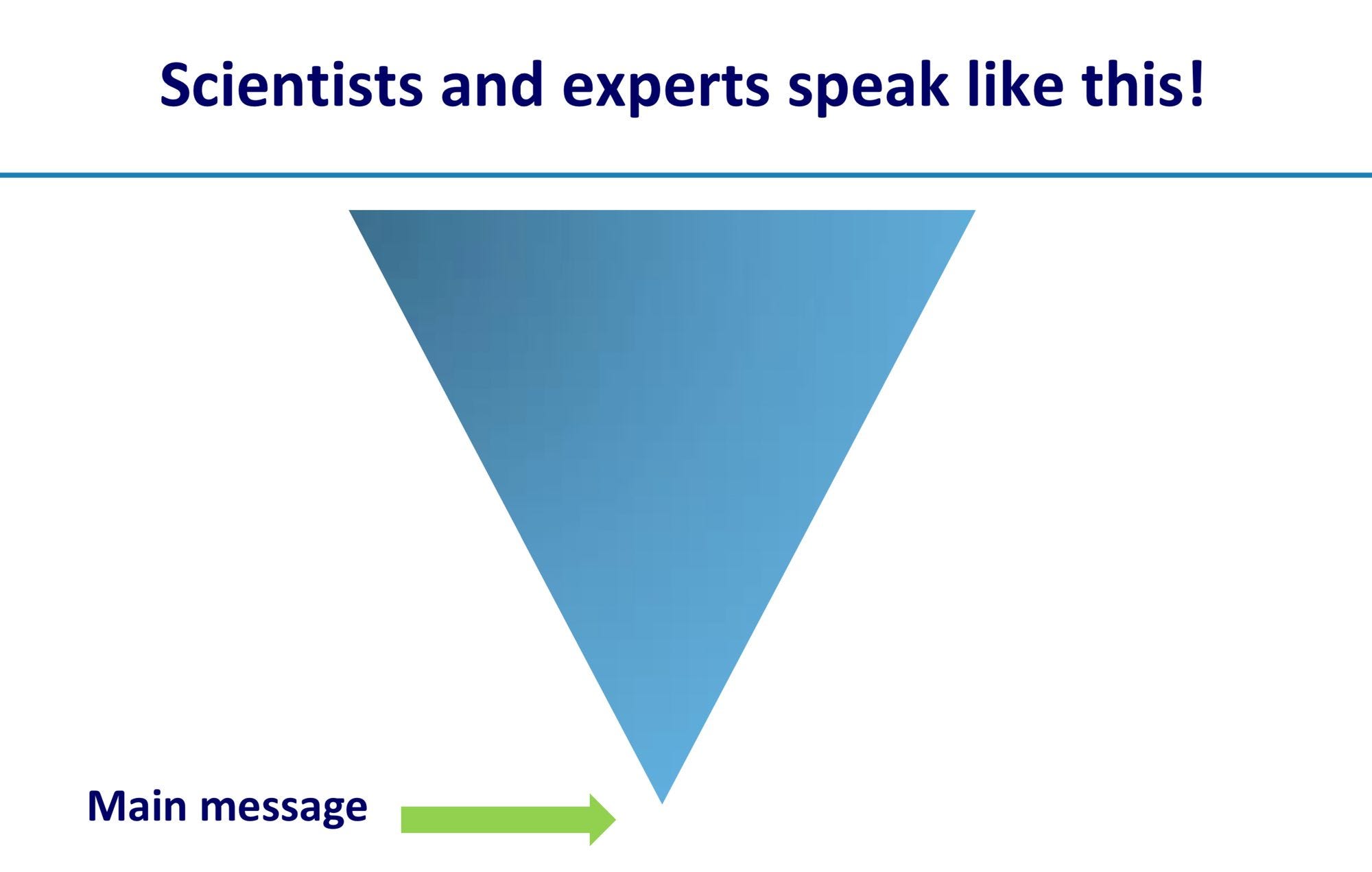 Scientists and experts speak like this!

Main message